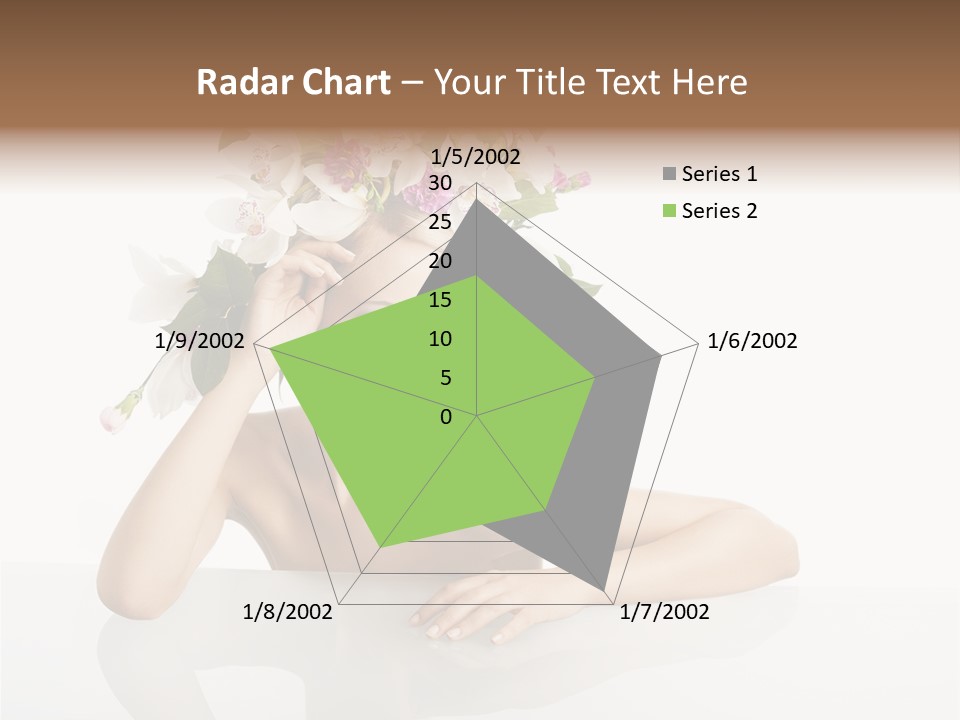 Radar Chart – Your Title Text Here

1/5/2002
30
25
20
15
10
5
0
1/6/2002
1/7/2002
1/8/2002
1/9/2002

Series 1
Series 2